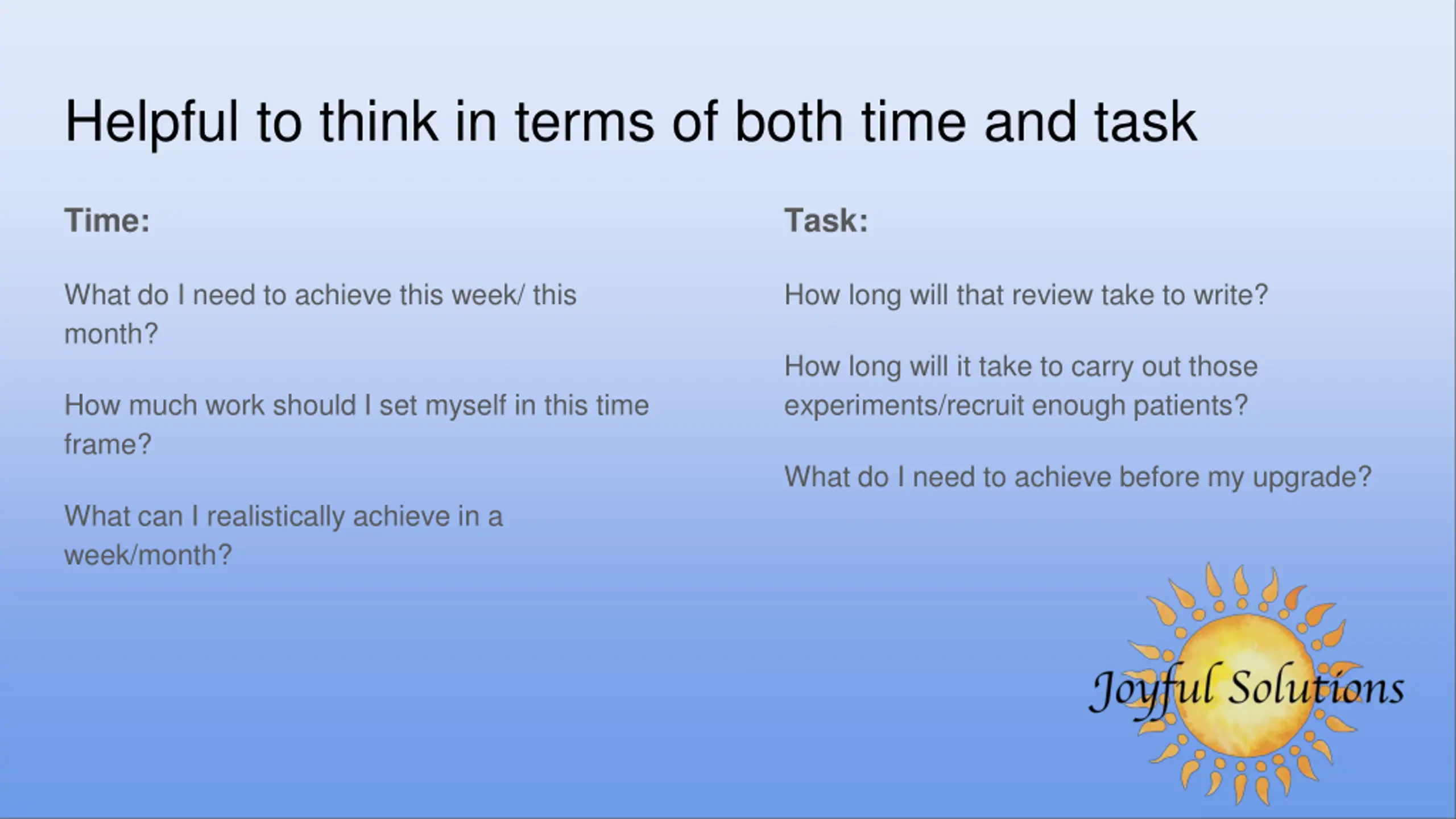 Helpful to think in terms of both time and task

Time:

What do I need to achieve this week/ this month?

How much work should I set myself in this time frame?

What can I realistically achieve in a week/month?

Task:

How long will that review take to write?

How long will it take to carry out those experiments/recruit enough patients?

What do I need to achieve before my upgrade?

Joyful Solutions